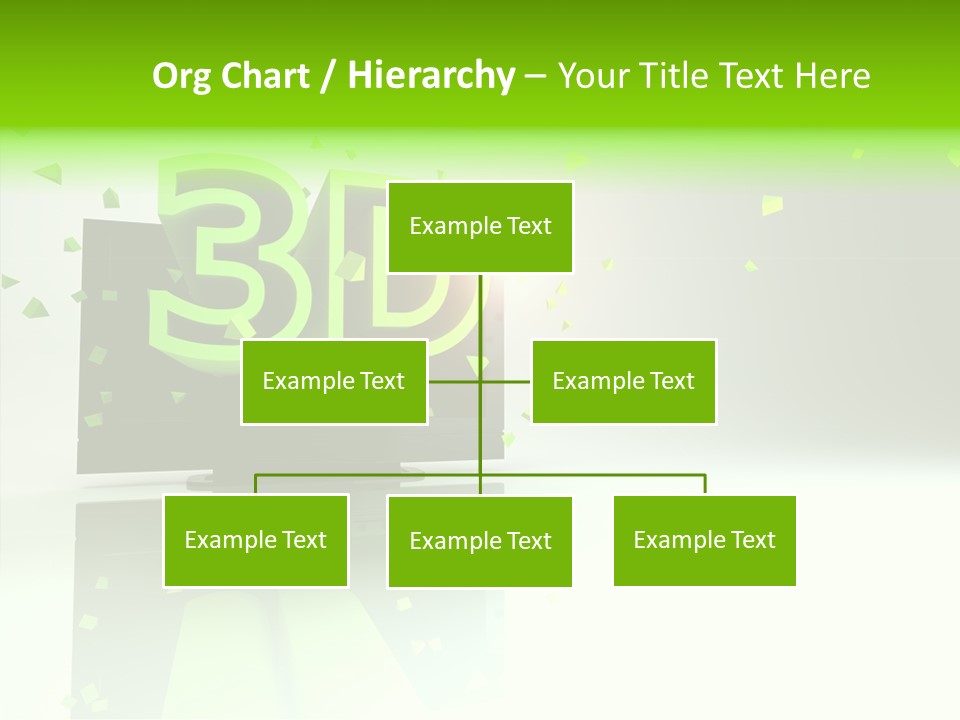 Org Chart / Hierarchy – Your Title Text Here

3D

Example Text

Example Text

Example Text

Example Text

Example Text

Example Text